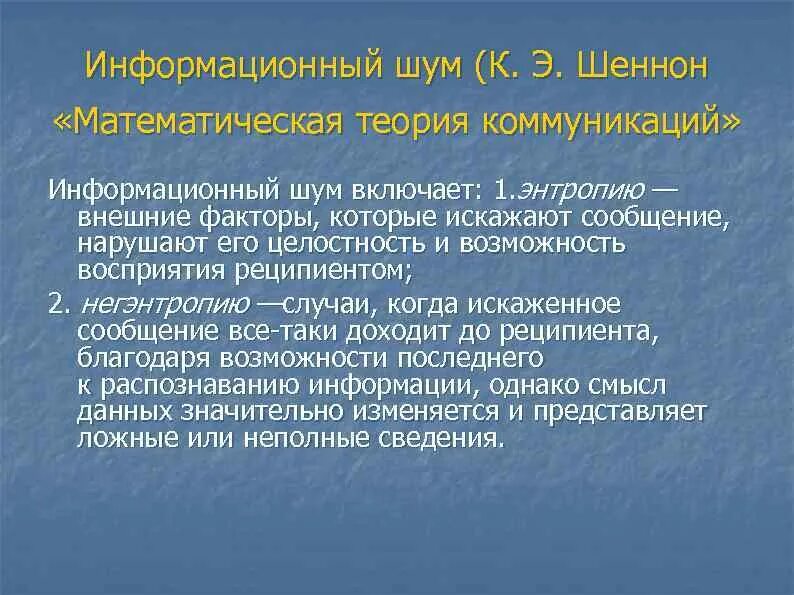 Информационный шум (К. Э. Шеннон «Математическая теория коммуникаций»

Информационный шум включает: 1.энтропию — внешние факторы, которые искажают сообщение, нарушают его целостность и возможность восприятия реципиентом;

2. негэнтропию —случаи, когда искаженное сообщение все-таки доходит до реципиента, благодаря возможности последнего к распознаванию информации, однако смысл данных значительно изменяется и представляет ложные или неполные сведения.